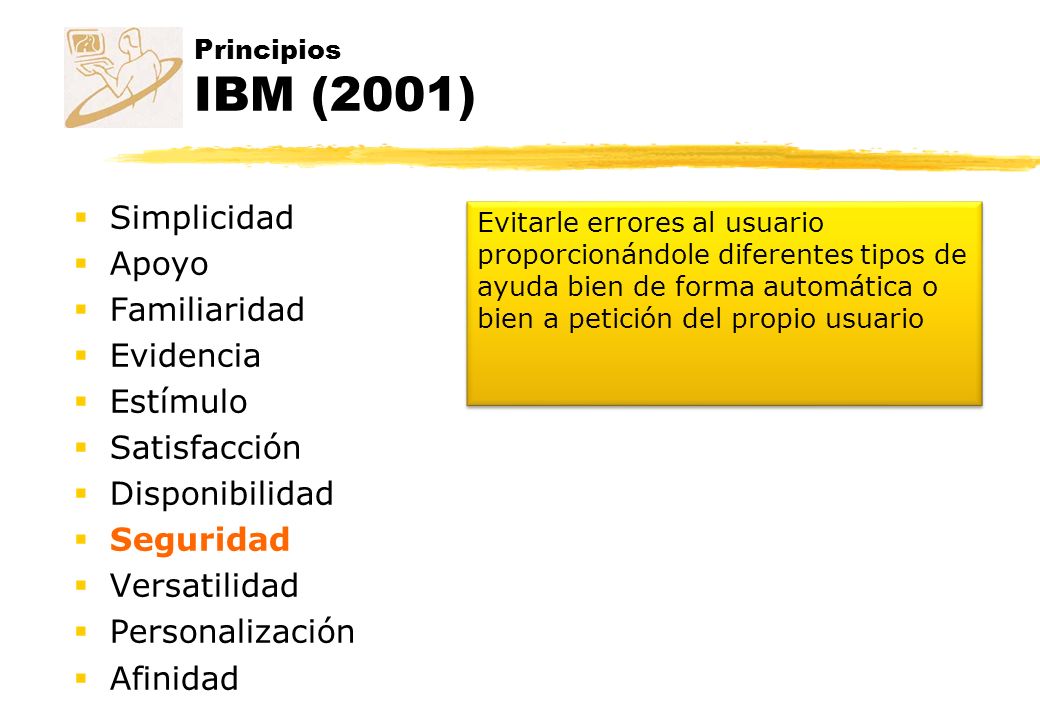 Principios
IBM (2001)

- Simplicidad
- Apoyo
- Familiaridad
- Evidencia
- Estímulo
- Satisfacción
- Disponibilidad
- Seguridad
- Versatilidad
- Personalización
- Afinidad

Evitarle errores al usuario proporcionándole diferentes tipos de ayuda bien de forma automática o bien a petición del propio usuario